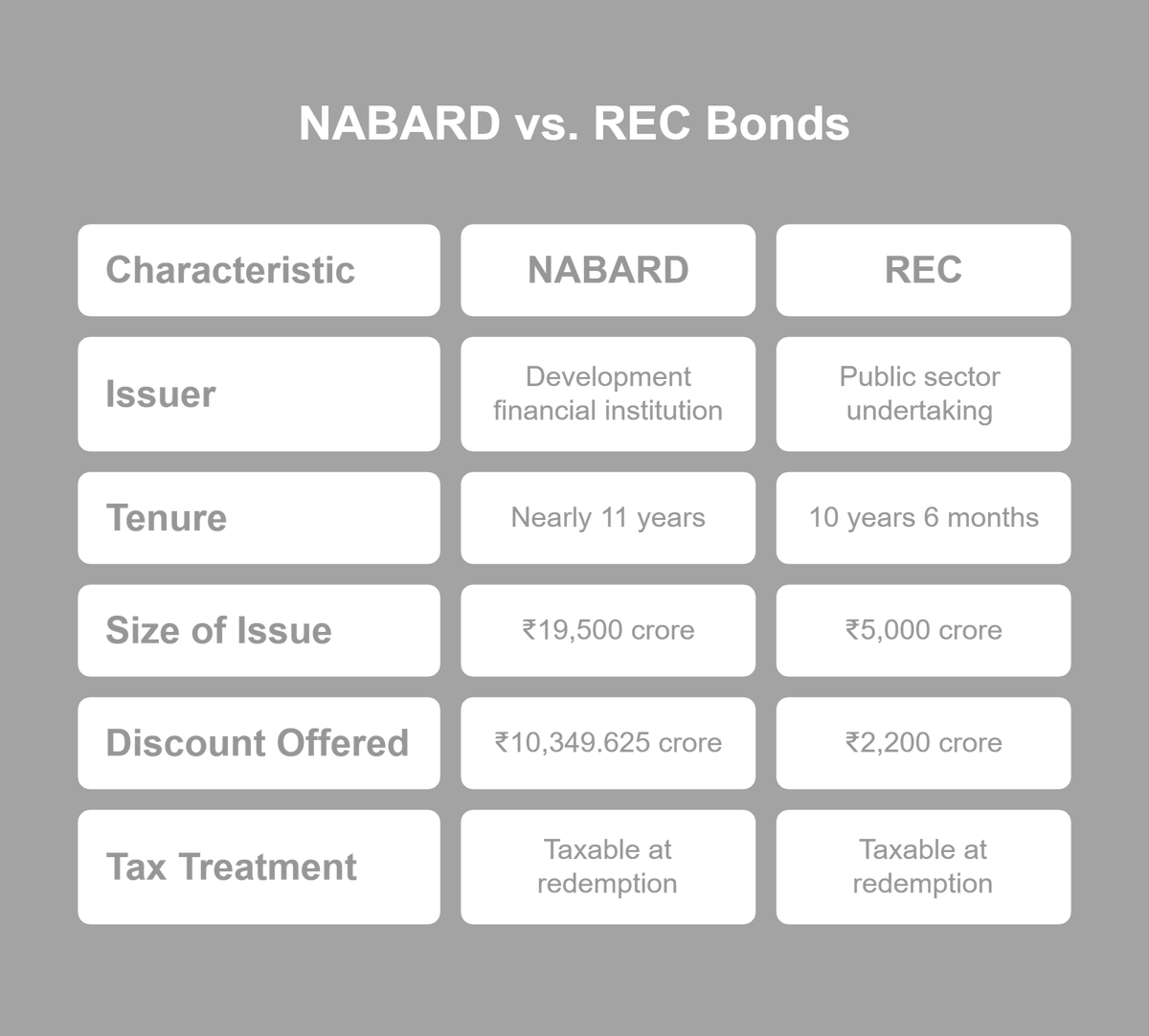 NABARD vs. REC Bonds

| Characteristic | NABARD | REC |
|---|---|---|
| Issuer | Development financial institution | Public sector undertaking |
| Tenure | Nearly 11 years | 10 years 6 months |
| Size of Issue | ₹19,500 crore | ₹5,000 crore |
| Discount Offered | ₹10,349.625 crore | ₹2,200 crore |
| Tax Treatment | Taxable at redemption | Taxable at redemption |